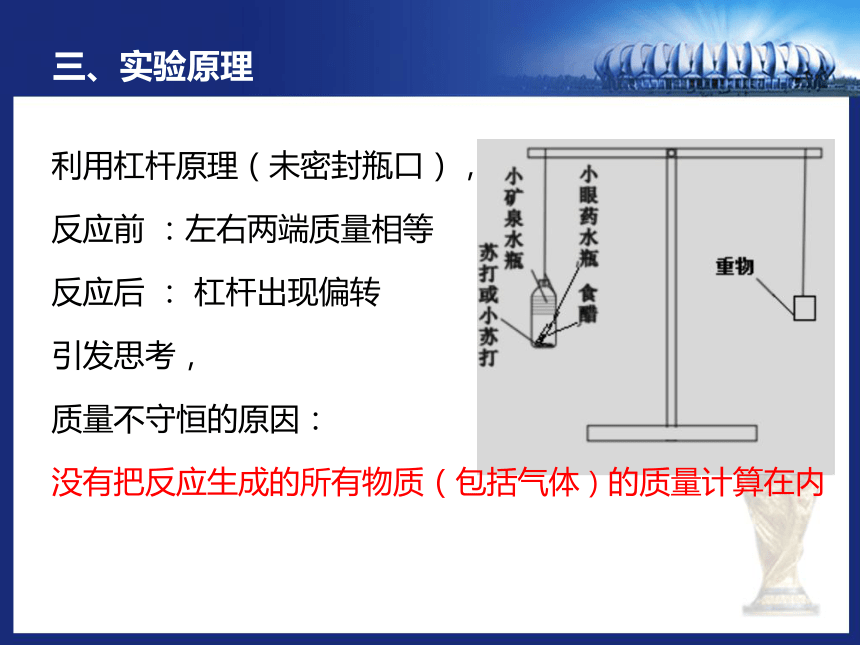 三、实验原理

利用杠杆原理（未密封瓶口），

反应前 ：左右两端质量相等

反应后 ： 杠杆出现偏转

引发思考，

质量不守恒的原因：

没有把反应生成的所有物质（包括气体）的质量计算在内

小矿泉水瓶

小眼药水瓶

苏打或小苏打

食醋

重物